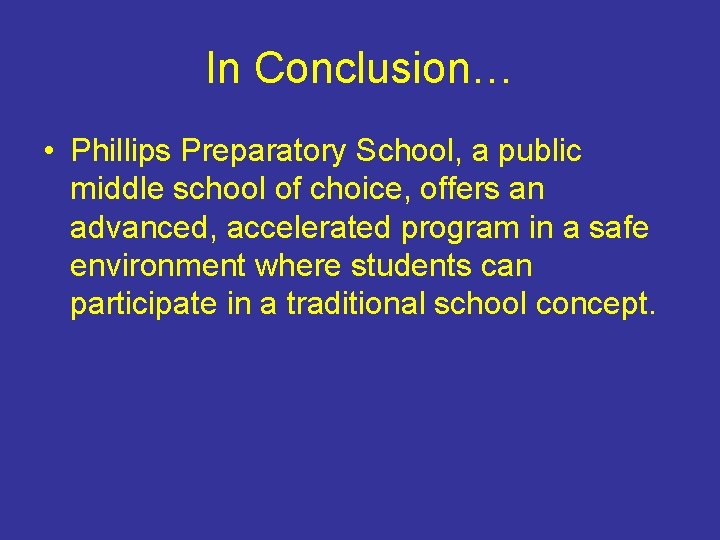 In Conclusion…

• Phillips Preparatory School, a public middle school of choice, offers an advanced, accelerated program in a safe environment where students can participate in a traditional school concept.